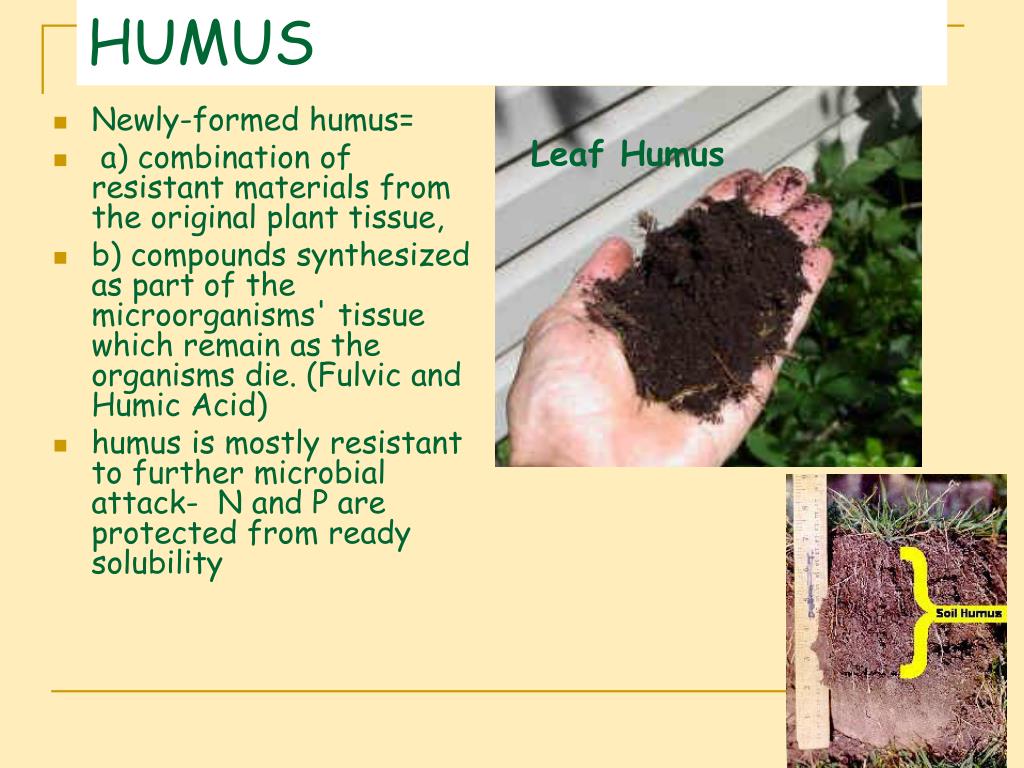 HUMUS

Newly-formed humus=

a) combination of resistant materials from the original plant tissue,

b) compounds synthesized as part of the microorganisms' tissue which remain as the organisms die. (Fulvic and Humic Acid)

humus is mostly resistant to further microbial attack- N and P are protected from ready solubility

Leaf Humus

Soil Humus